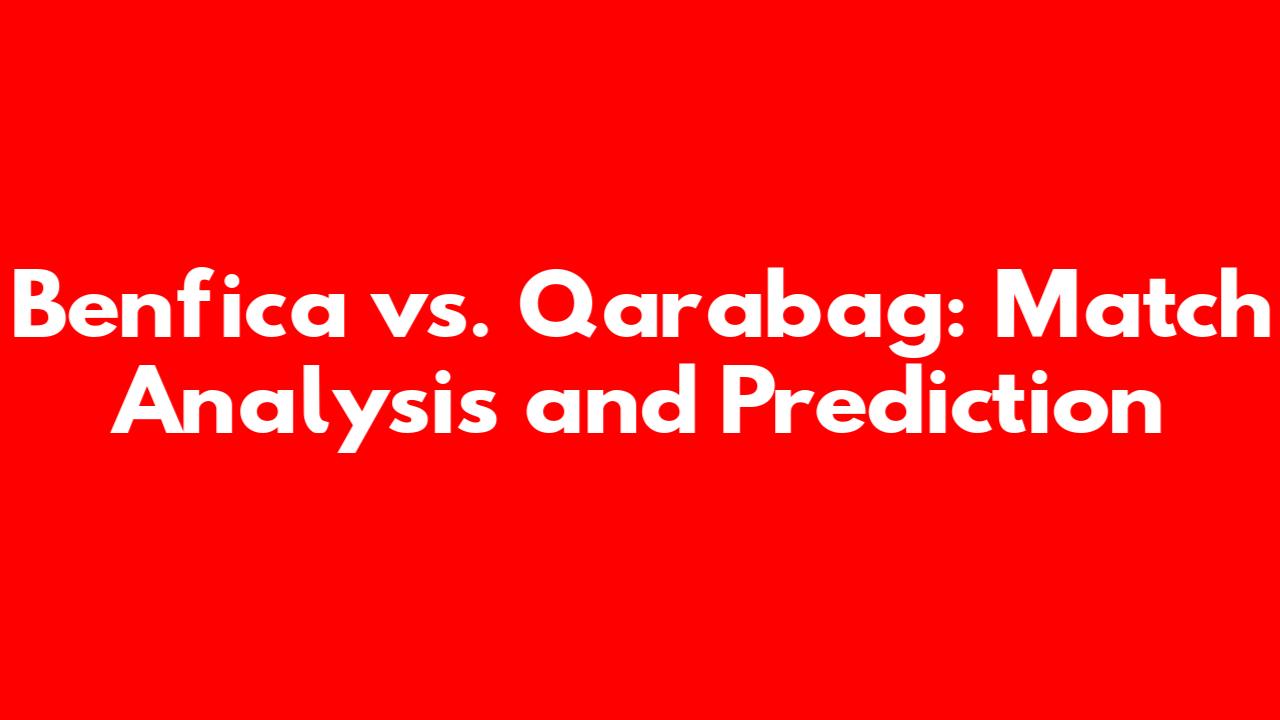 Benfica vs. Qarabag: Match Analysis and Prediction